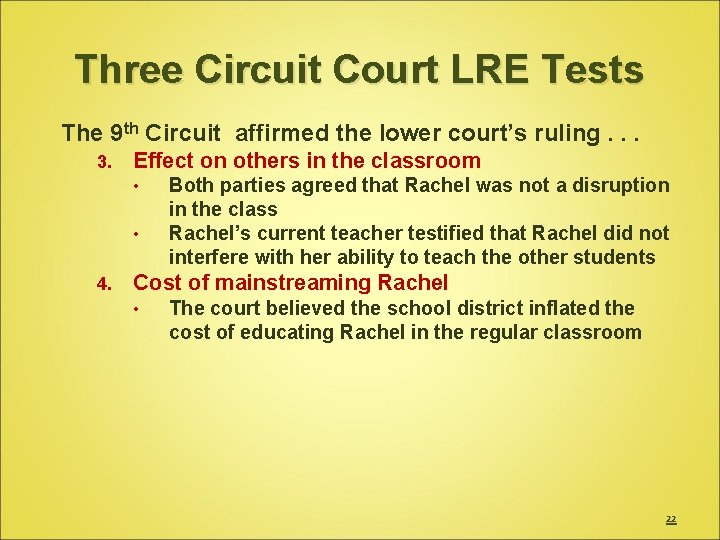 Three Circuit Court LRE Tests

The 9th Circuit affirmed the lower court's ruling . . .

3. Effect on others in the classroom
• Both parties agreed that Rachel was not a disruption in the class
• Rachel's current teacher testified that Rachel did not interfere with her ability to teach the other students

4. Cost of mainstreaming Rachel
• The court believed the school district inflated the cost of educating Rachel in the regular classroom

22